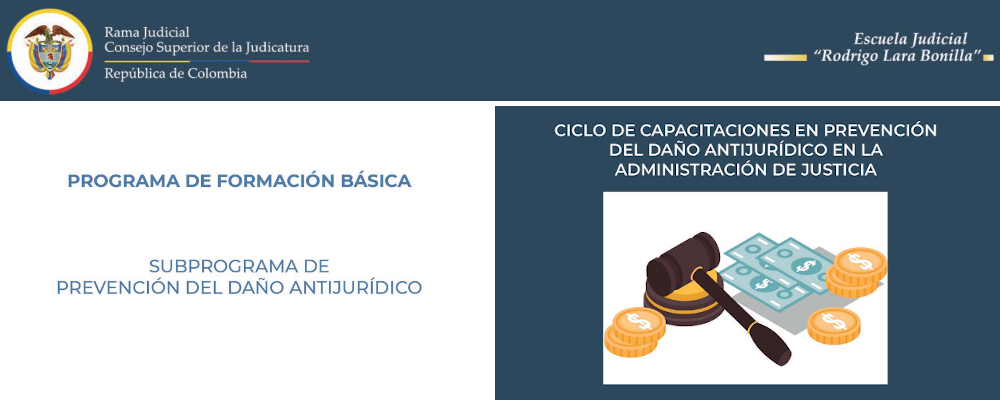 Rama Judicial
Consejo Superior de la Judicatura
República de Colombia

Escuela Judicial
"Rodrigo Lara Bonilla"

PROGRAMA DE FORMACIÓN BÁSICA

SUBPROGRAMA DE
PREVENCIÓN DEL DAÑO ANTIJURÍDICO

CICLO DE CAPACITACIONES EN PREVENCIÓN DEL DAÑO ANTIJURÍDICO EN LA ADMINISTRACIÓN DE JUSTICIA